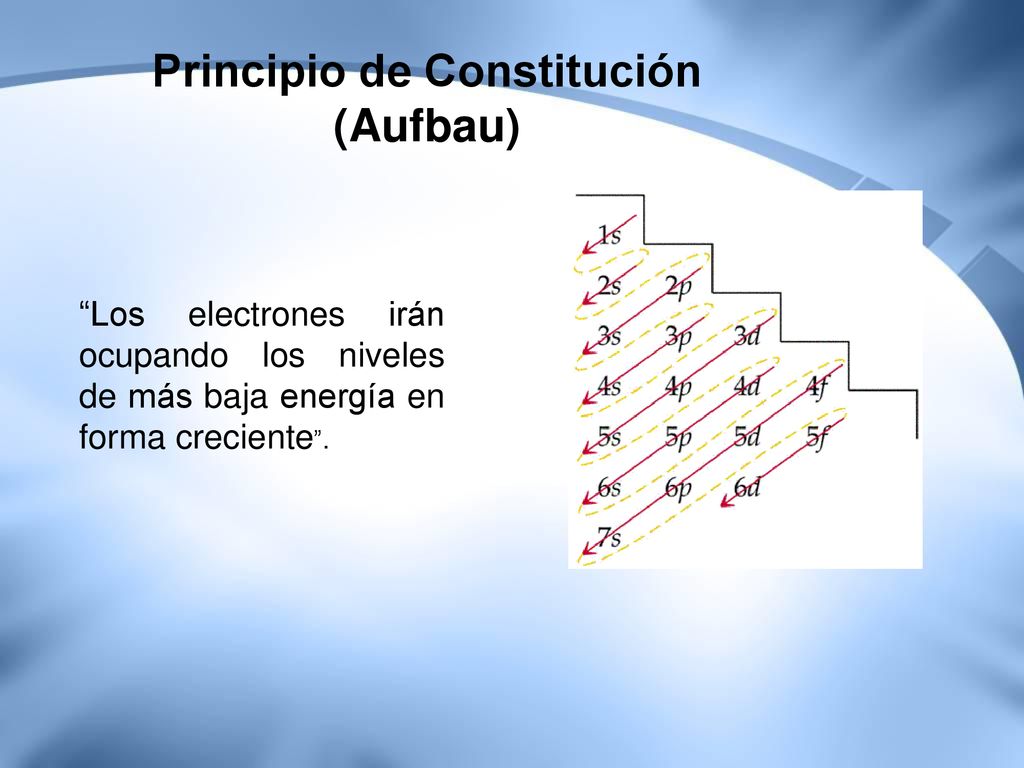 Principio de Constitución (Aufbau)

“Los electrones irán ocupando los niveles de más baja energía en forma creciente”.

1s
2s 2p
3s 3p 3d
4s 4p 4d 4f
5s 5p 5d 5f
6s 6p 6d
7s